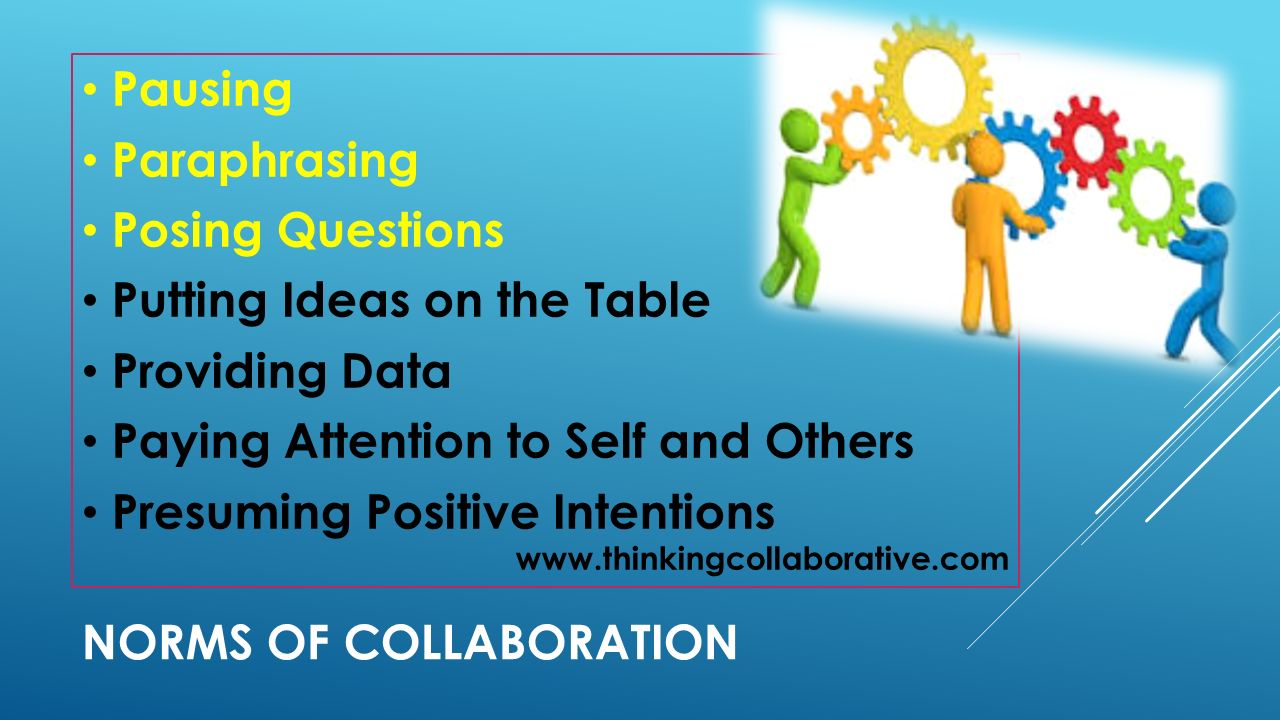 • Pausing
• Paraphrasing
• Posing Questions
• Putting Ideas on the Table
• Providing Data
• Paying Attention to Self and Others
• Presuming Positive Intentions

www.thinkingcollaborative.com

NORMS OF COLLABORATION